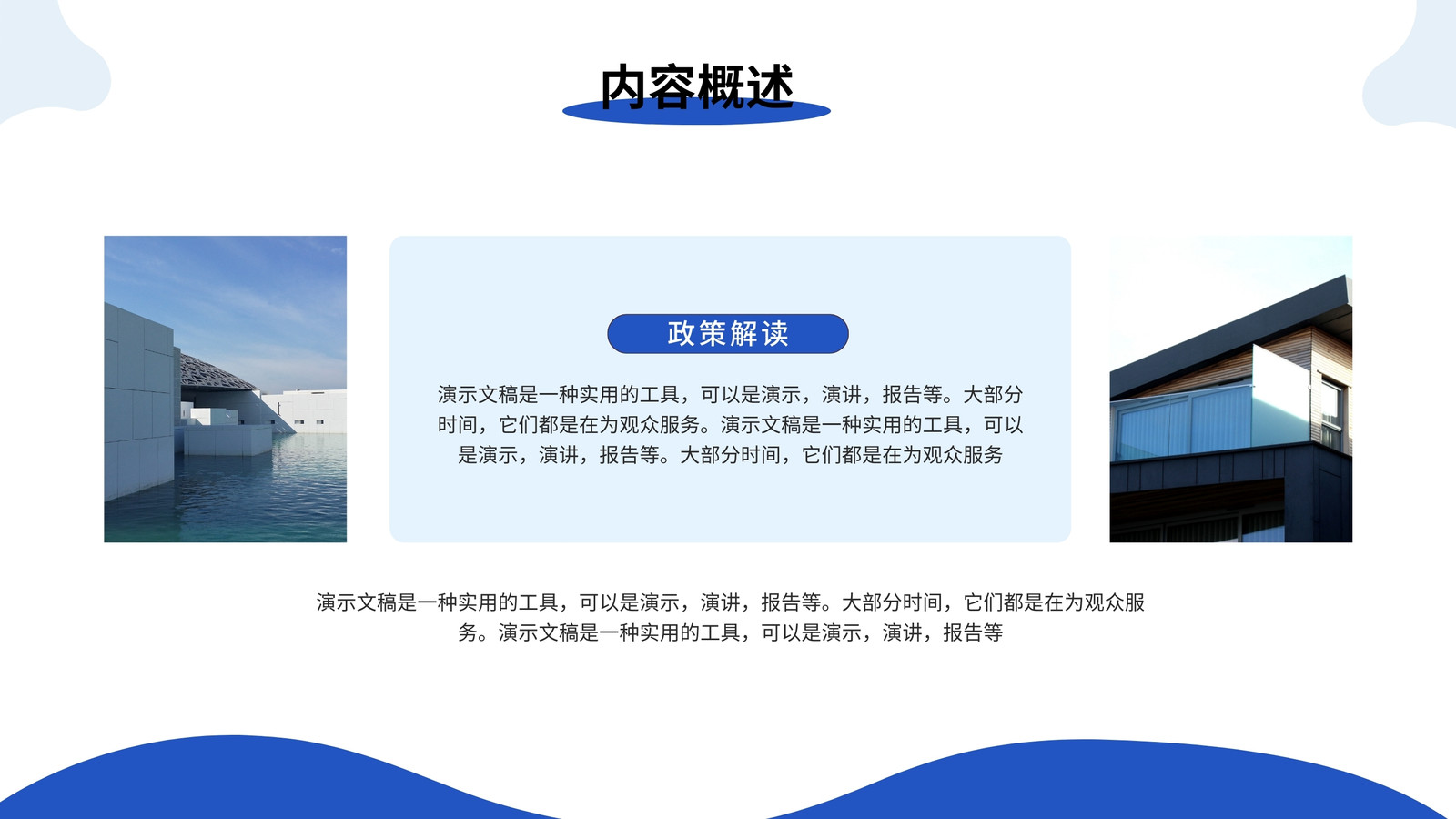 内容概述

政策解读

演示文稿是一种实用的工具，可以是演示，演讲，报告等。大部分时间，它们都是在为观众服务。演示文稿是一种实用的工具，可以是演示，演讲，报告等。大部分时间，它们都是在为观众服务

演示文稿是一种实用的工具，可以是演示，演讲，报告等。大部分时间，它们都是在为观众服务。演示文稿是一种实用的工具，可以是演示，演讲，报告等